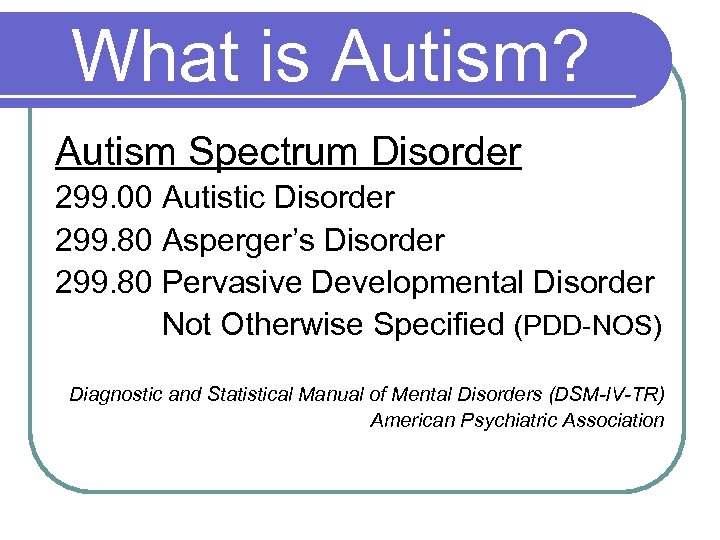 What is Autism?

Autism Spectrum Disorder
299.00 Autistic Disorder
299.80 Asperger's Disorder
299.80 Pervasive Developmental Disorder Not Otherwise Specified (PDD-NOS)

Diagnostic and Statistical Manual of Mental Disorders (DSM-IV-TR)
American Psychiatric Association